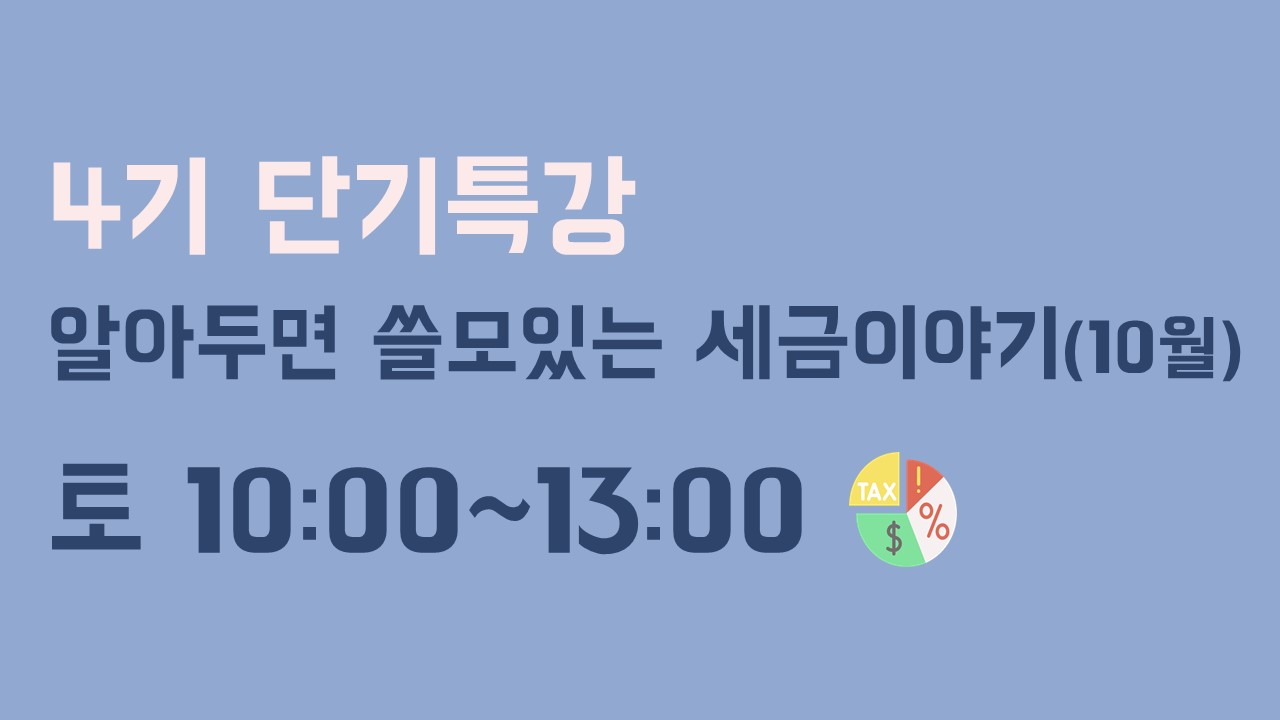 4기 단기특강

알아두면 쓸모있는 세금이야기(10월)

토 10:00~13:00

TAX
!
%
$